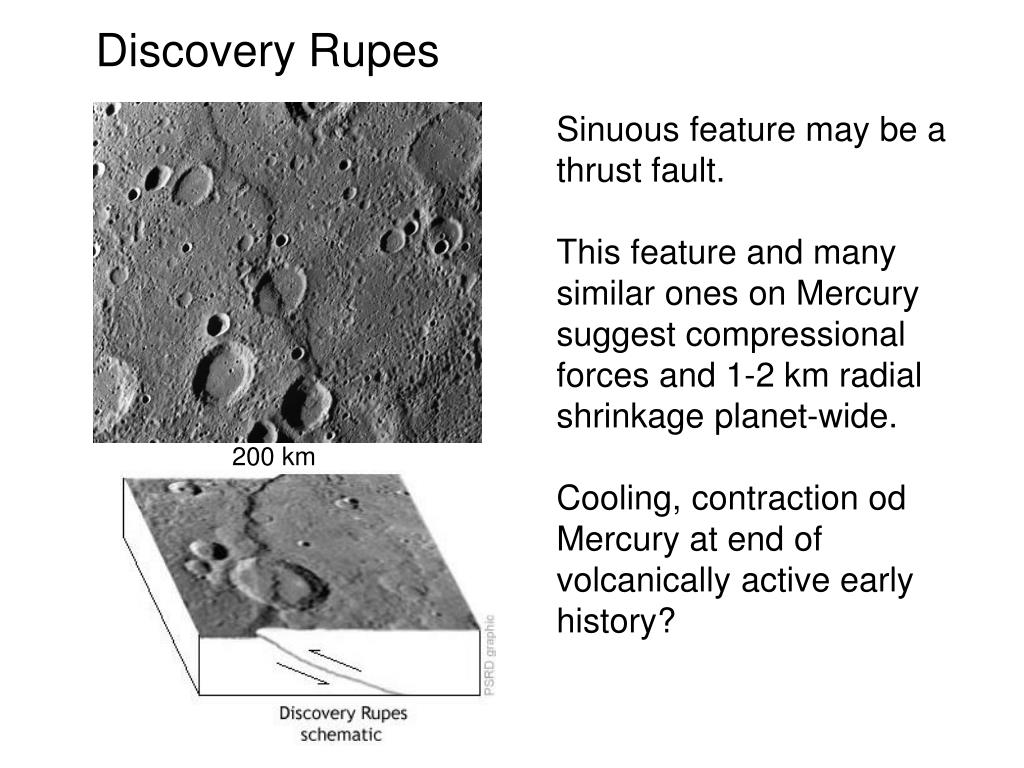 Discovery Rupes

200 km

PSRD graphic

Discovery Rupes schematic

Sinuous feature may be a thrust fault.

This feature and many similar ones on Mercury suggest compressional forces and 1-2 km radial shrinkage planet-wide.

Cooling, contraction od Mercury at end of volcanically active early history?